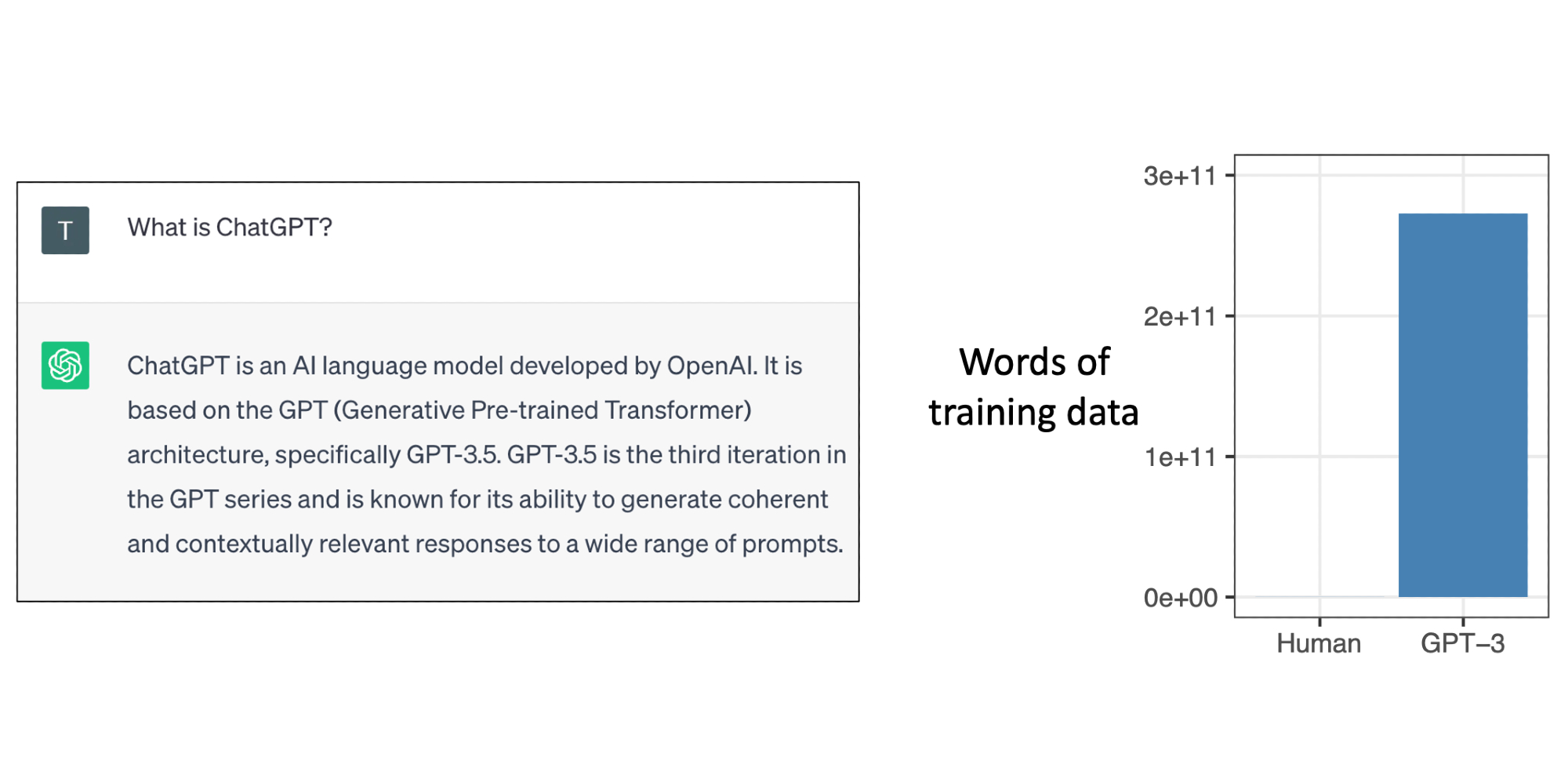 T

What is ChatGPT?

ChatGPT is an AI language model developed by OpenAI. It is based on the GPT (Generative Pre-trained Transformer) architecture, specifically GPT-3.5. GPT-3.5 is the third iteration in the GPT series and is known for its ability to generate coherent and contextually relevant responses to a wide range of prompts.

Words of training data

3e+11
2e+11
1e+11
0e+00

Human
GPT–3